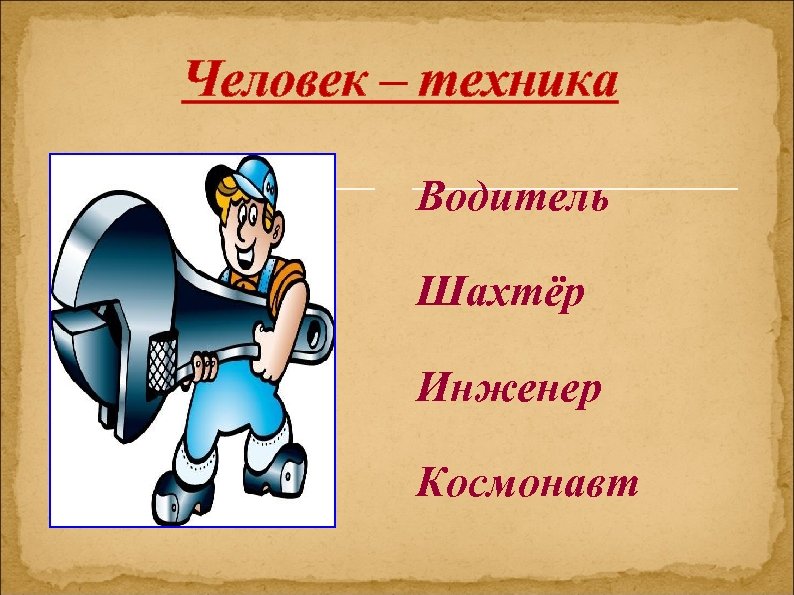 Человек – техника

Водитель

Шахтёр

Инженер

Космонавт